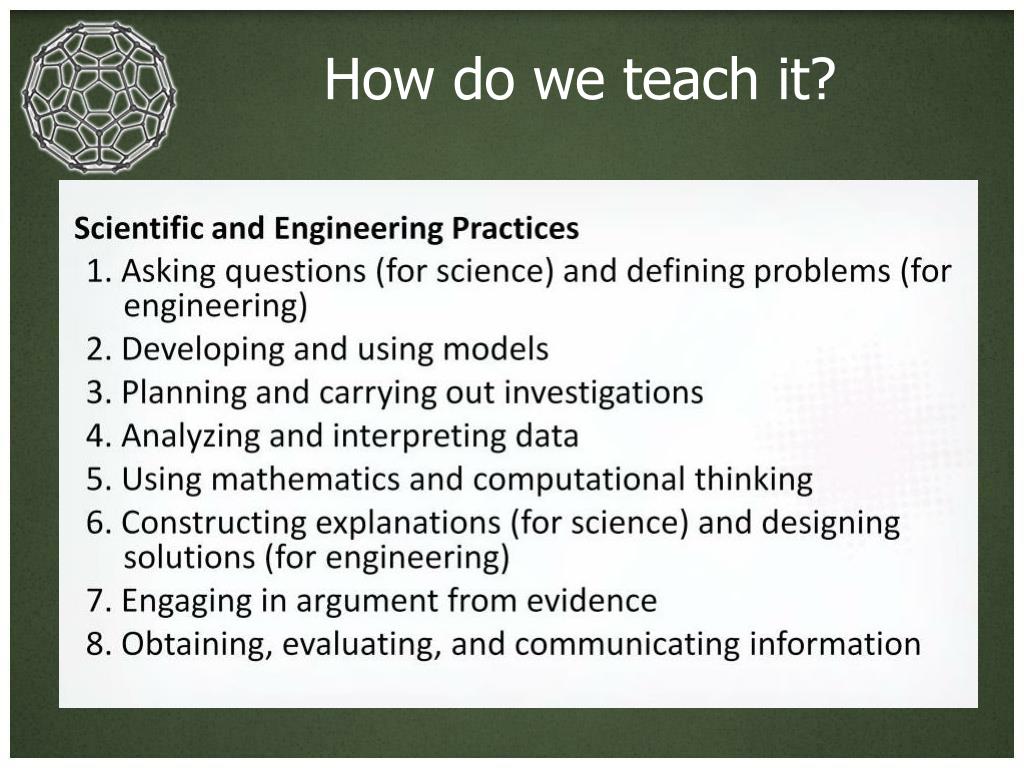 How do we teach it?

Scientific and Engineering Practices

1. Asking questions (for science) and defining problems (for engineering)
2. Developing and using models
3. Planning and carrying out investigations
4. Analyzing and interpreting data
5. Using mathematics and computational thinking
6. Constructing explanations (for science) and designing solutions (for engineering)
7. Engaging in argument from evidence
8. Obtaining, evaluating, and communicating information